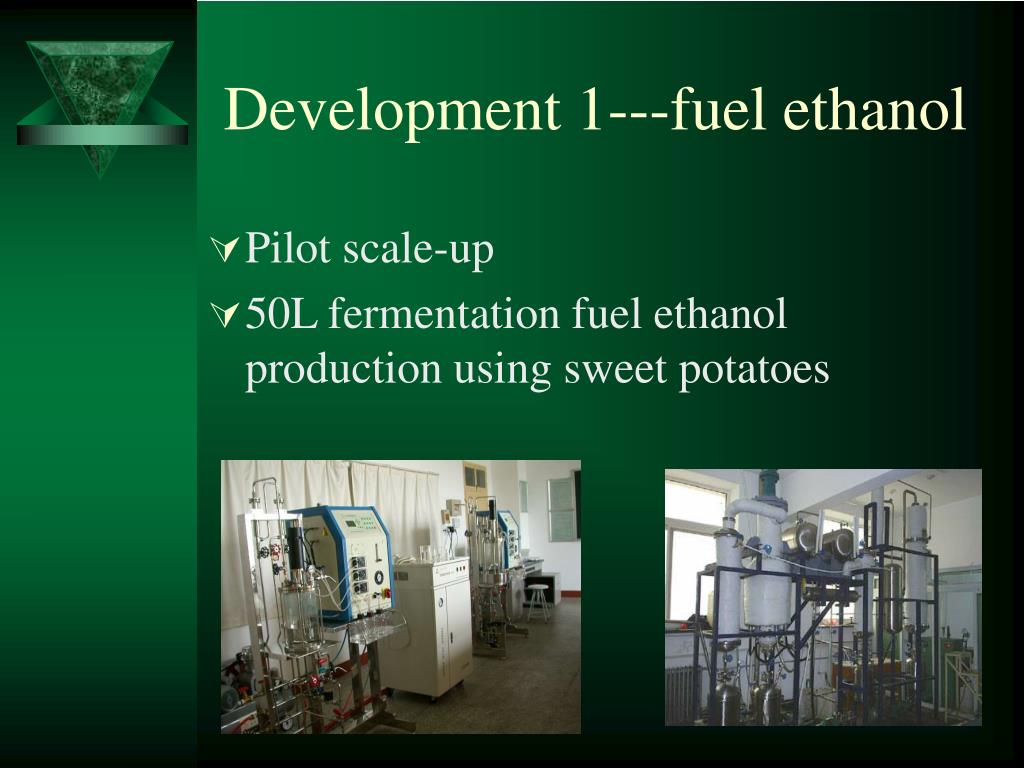 Development 1---fuel ethanol

Pilot scale-up

50L fermentation fuel ethanol production using sweet potatoes